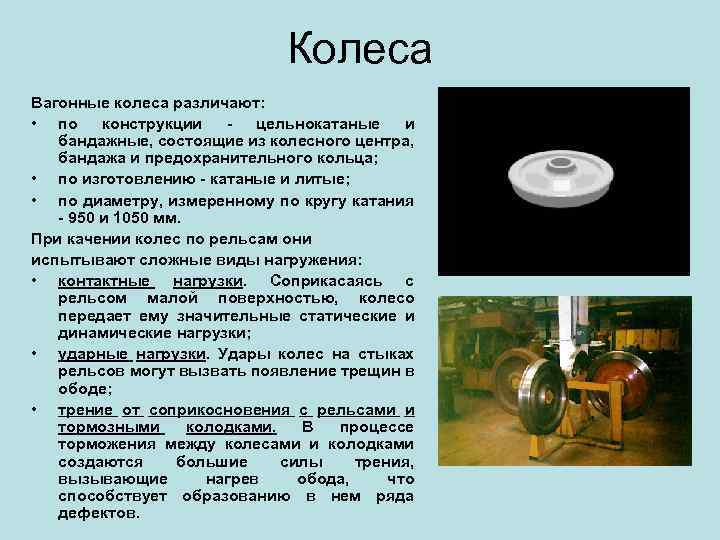 Колеса

Вагонные колеса различают:

• по конструкции - цельнокатаные и бандажные, состоящие из колесного центра, бандажа и предохранительного кольца;

• по изготовлению - катаные и литые;

• по диаметру, измеренному по кругу катания - 950 и 1050 мм.

При качении колес по рельсам они испытывают сложные виды нагружения:

• контактные нагрузки. Соприкасаясь с рельсом малой поверхностью, колесо передает ему значительные статические и динамические нагрузки;

• ударные нагрузки. Удары колес на стыках рельсов могут вызвать появление трещин в ободе;

• трение от соприкосновения с рельсами и тормозными колодками. В процессе торможения между колесами и колодками создаются большие силы трения, вызывающие нагрев обода, что способствует образованию в нем ряда дефектов.